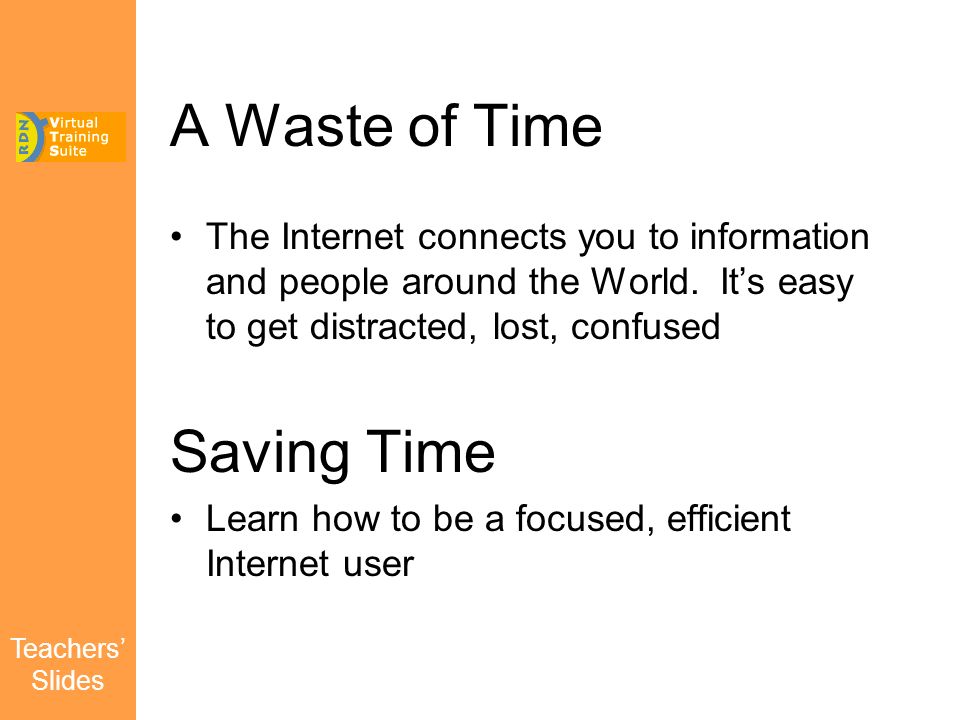 RDN Virtual Training Suite

A Waste of Time

• The Internet connects you to information and people around the World. It's easy to get distracted, lost, confused

Saving Time

• Learn how to be a focused, efficient Internet user

Teachers' Slides